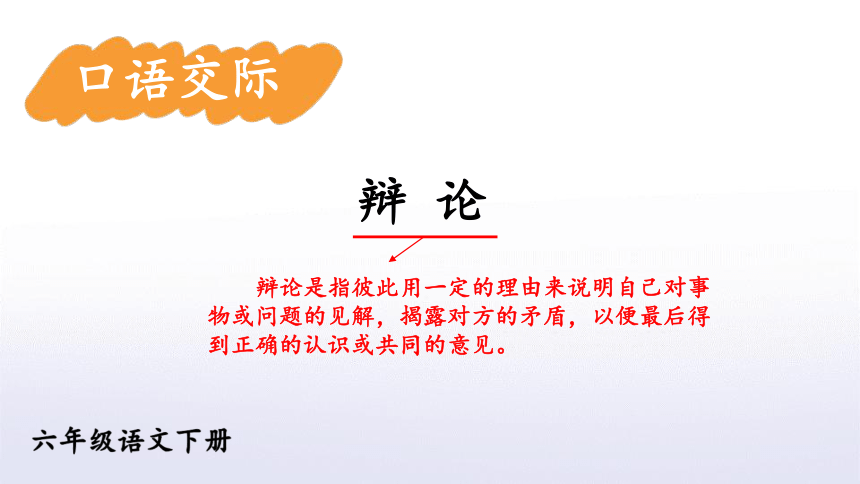 口语交际

辩 论

辩论是指彼此用一定的理由来说明自己对事物或问题的见解，揭露对方的矛盾，以便最后得到正确的认识或共同的意见。

六年级语文下册